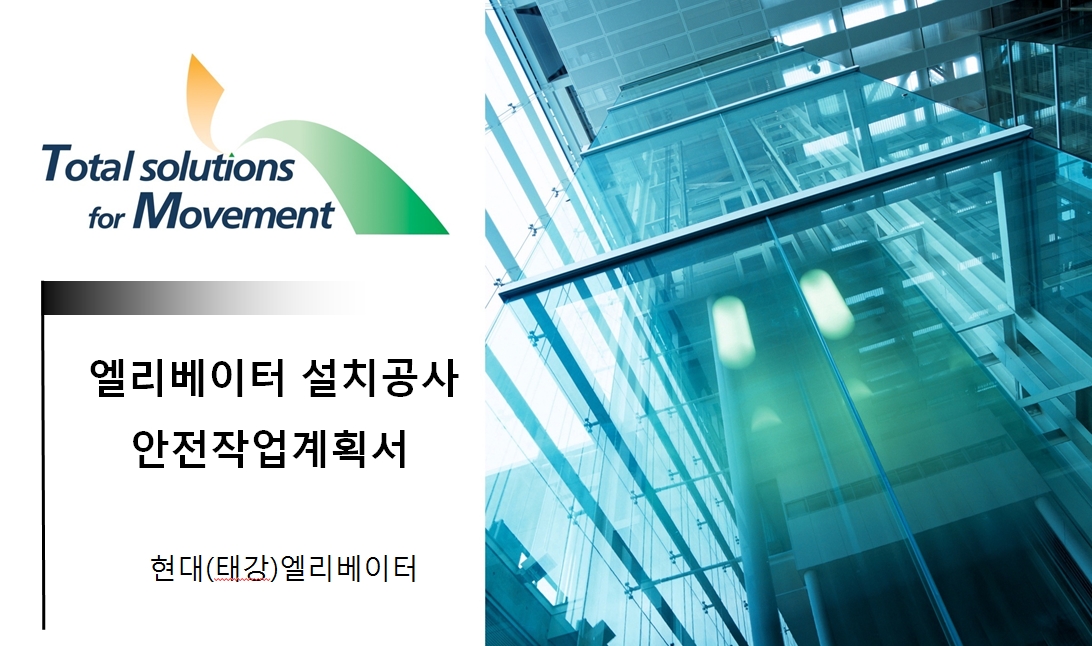 Total solutions
for Movement

엘리베이터 설치공사
안전작업계획서

현대(태강)엘리베이터